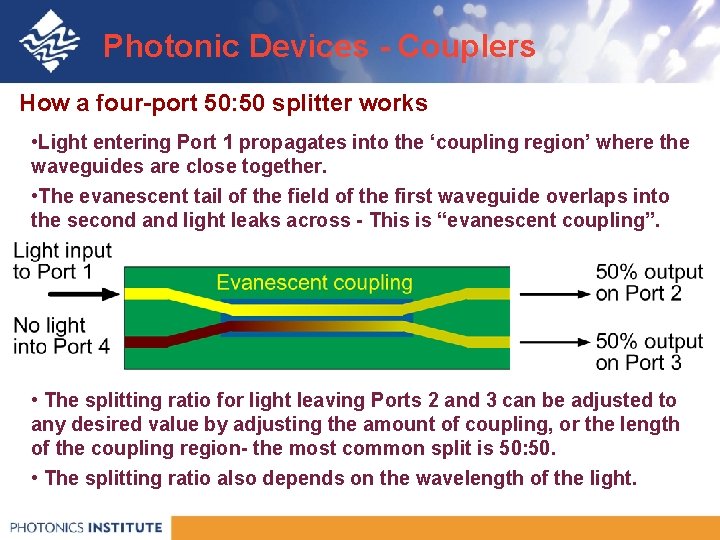 Photonic Devices - Couplers

How a four-port 50:50 splitter works

•Light entering Port 1 propagates into the ‘coupling region’ where the waveguides are close together.

•The evanescent tail of the field of the first waveguide overlaps into the second and light leaks across - This is “evanescent coupling”.

Light input to Port 1

No light into Port 4

Evanescent coupling

50% output on Port 2

50% output on Port 3

• The splitting ratio for light leaving Ports 2 and 3 can be adjusted to any desired value by adjusting the amount of coupling, or the length of the coupling region- the most common split is 50:50.

• The splitting ratio also depends on the wavelength of the light.

PHOTONICS INSTITUTE